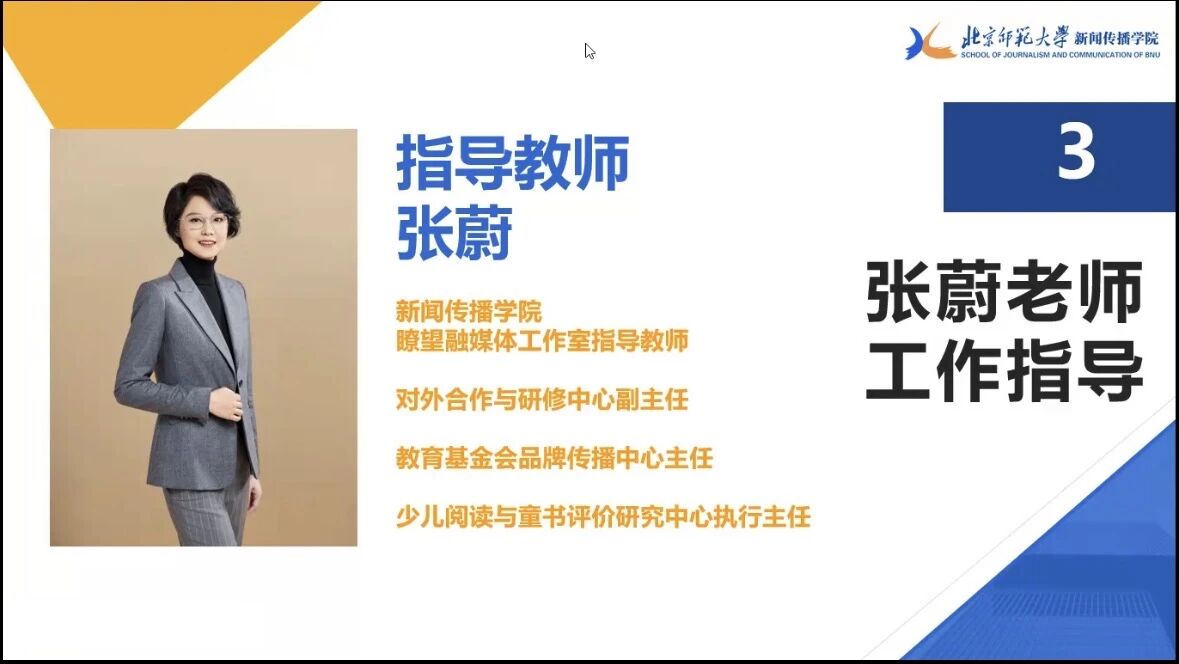 北京师范大学 新闻传播学院
SCHOOL OF JOURNALISM AND COMMUNICATION OF BNU

指导教师
张蔚

新闻传播学院
瞭望融媒体工作室指导教师

对外合作与研修中心副主任

教育基金会品牌传播中心主任

少儿阅读与童书评价研究中心执行主任

3

张蔚老师
工作指导